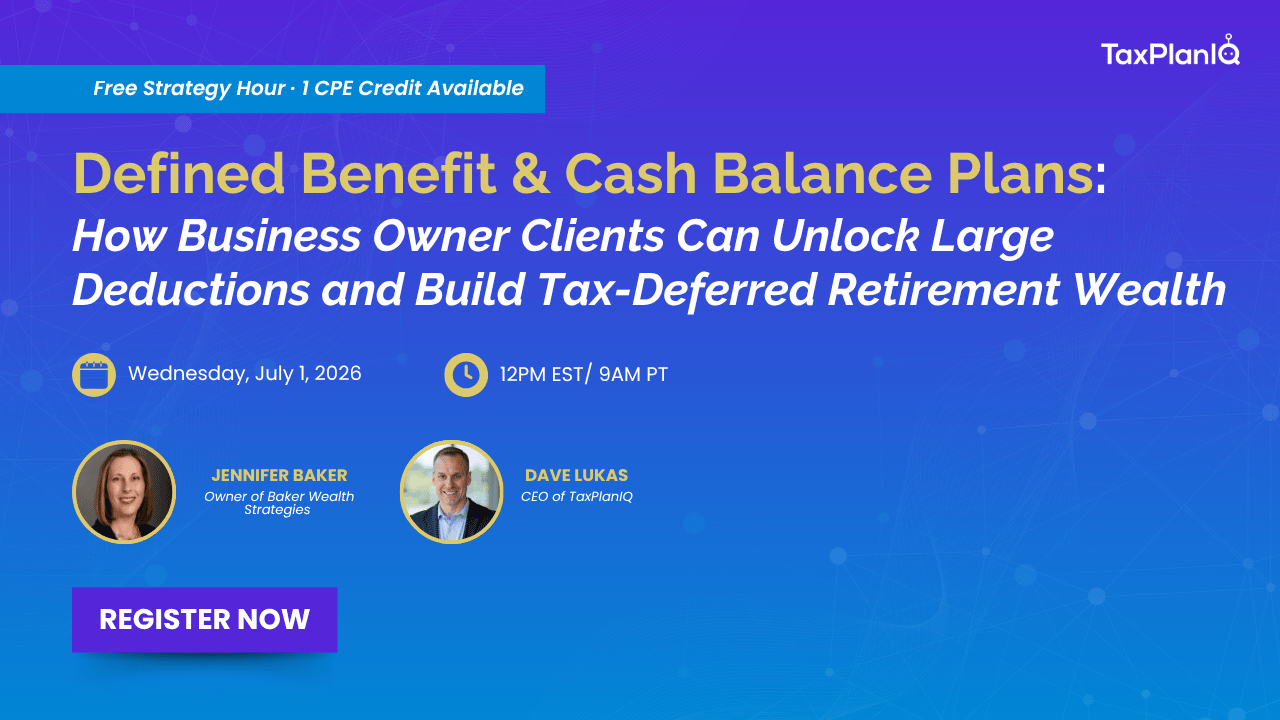 TaxPlanIQ

Free Strategy Hour · 1 CPE Credit Available

Defined Benefit & Cash Balance Plans: How Business Owner Clients Can Unlock Large Deductions and Build Tax-Deferred Retirement Wealth

Wednesday, July 1, 2026

12PM EST/ 9AM PT

JENNIFER BAKER
Owner of Baker Wealth Strategies

DAVE LUKAS
CEO of TaxPlanIQ

REGISTER NOW